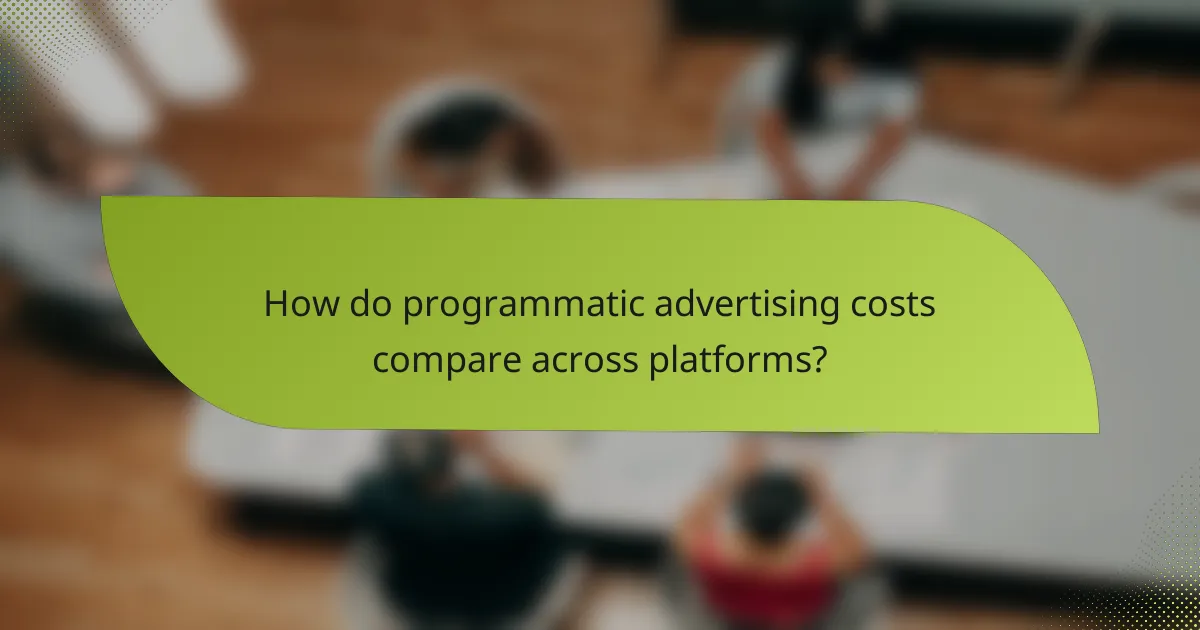 How do programmatic advertising costs compare across platforms?